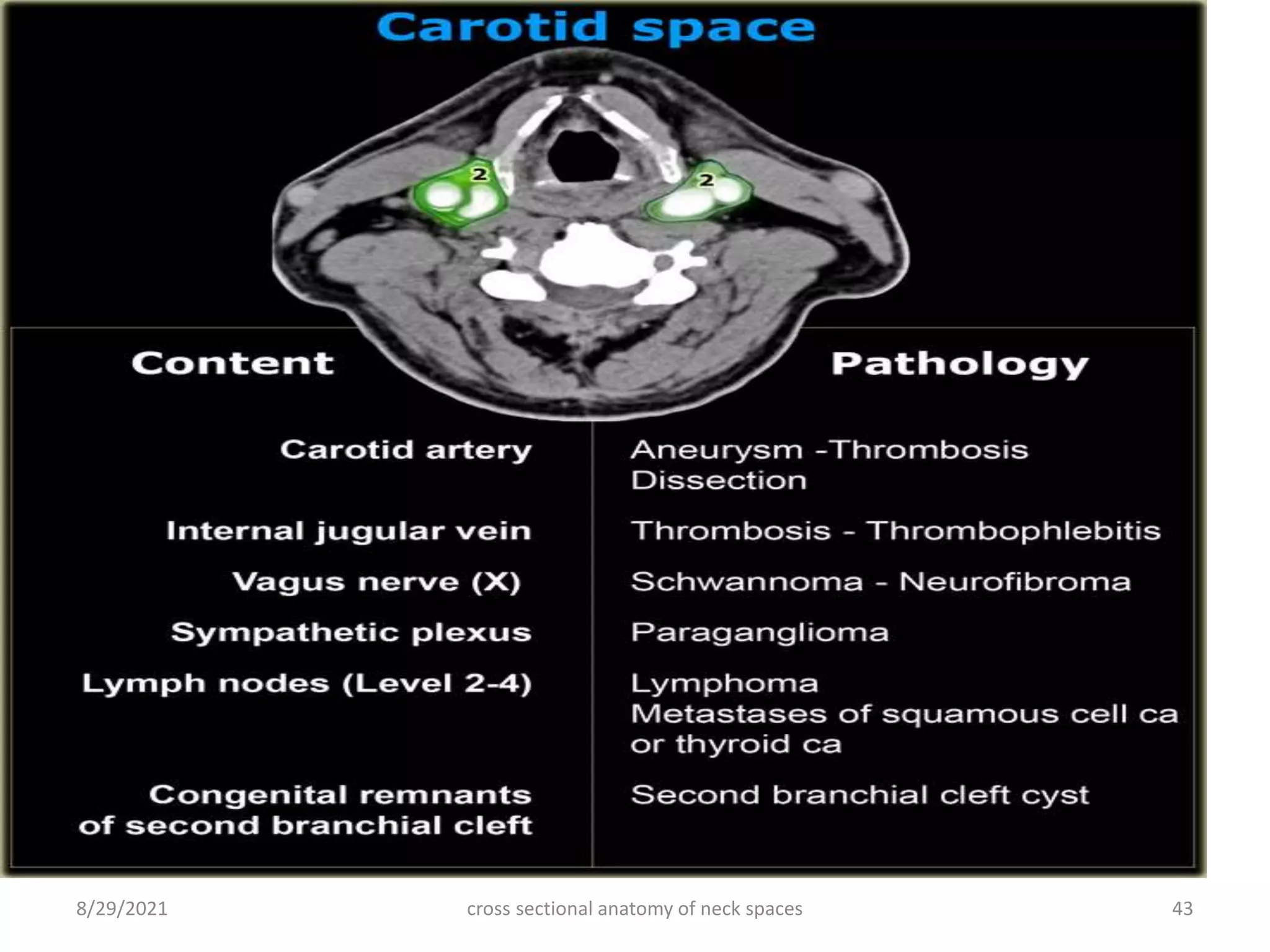 Carotid space

2

2

| Content | Pathology |
|---|---|
| Carotid artery | Aneurysm -Thrombosis Dissection |
| Internal jugular vein | Thrombosis - Thrombophlebitis |
| Vagus nerve (X) | Schwannoma - Neurofibroma |
| Sympathetic plexus | Paraganglioma |
| Lymph nodes (Level 2-4) | Lymphoma Metastases of squamous cell ca or thyroid ca |
| Congenital remnants of second branchial cleft | Second branchial cleft cyst |

8/29/2021

cross sectional anatomy of neck spaces

43